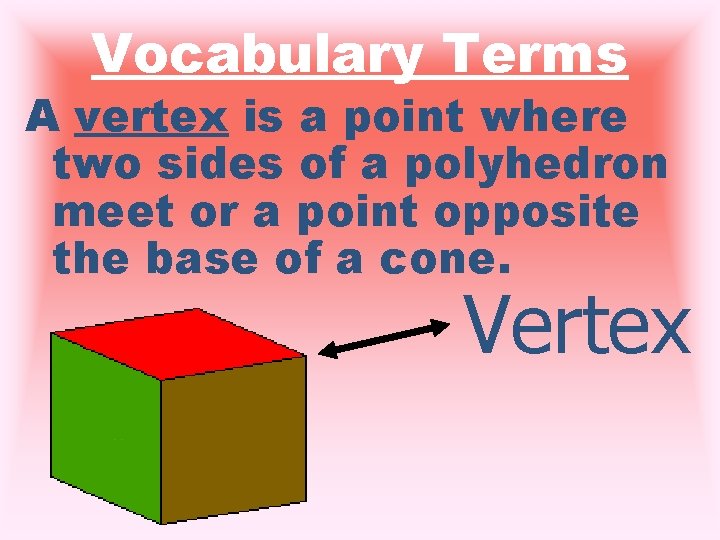 Vocabulary Terms

A vertex is a point where two sides of a polyhedron meet or a point opposite the base of a cone.

Vertex